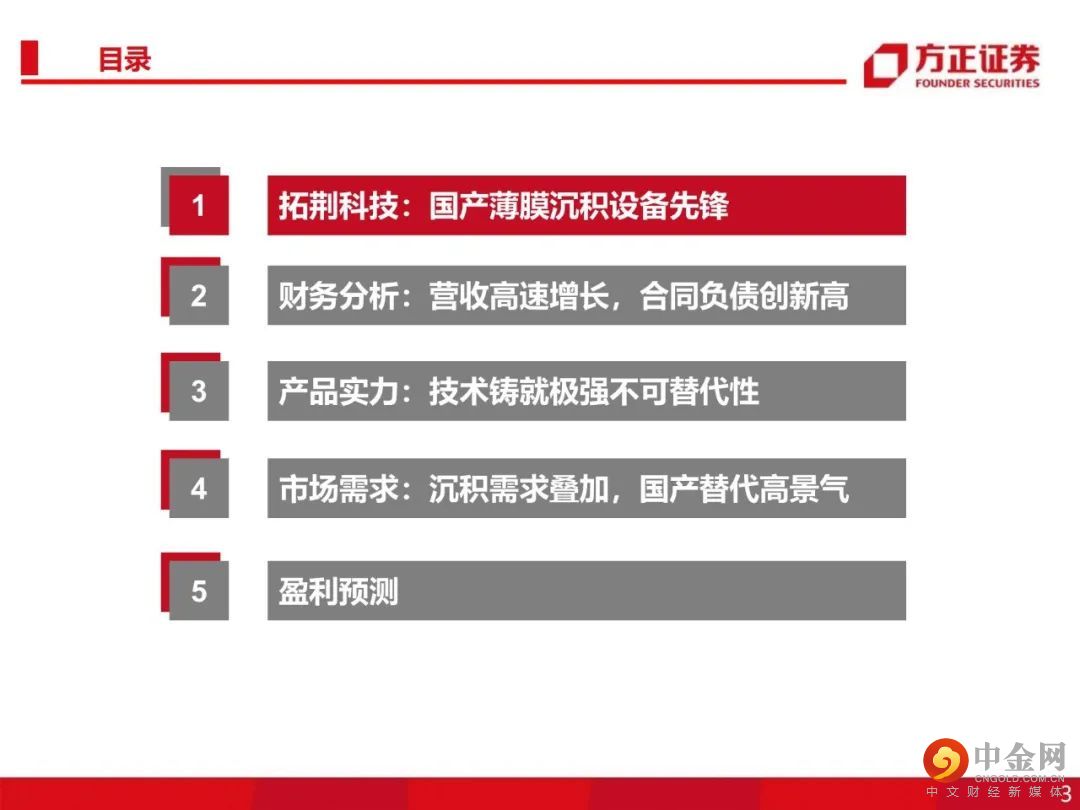 目录

方正证券
FOUNDER SECURITIES

1 拓荆科技：国产薄膜沉积设备先锋

2 财务分析：营收高速增长，合同负债创新高

3 产品实力：技术铸就极强不可替代性

4 市场需求：沉积需求叠加，国产替代高景气

5 盈利预测

中金网
CNGOLD.COM.CN
中文财经新媒体

3